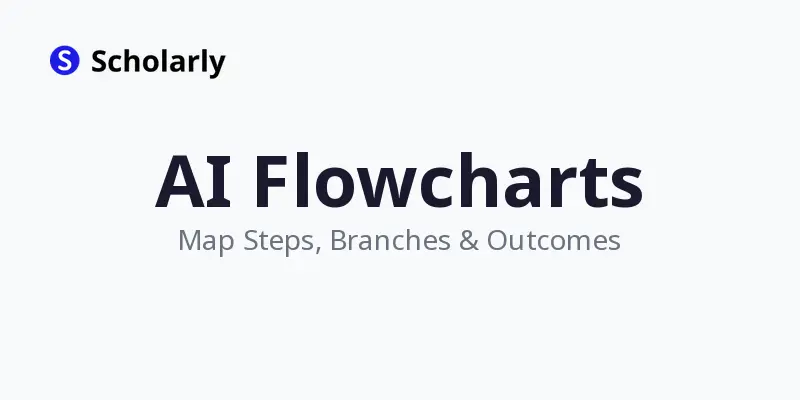 S Scholarly

AI Flowcharts

Map Steps, Branches & Outcomes